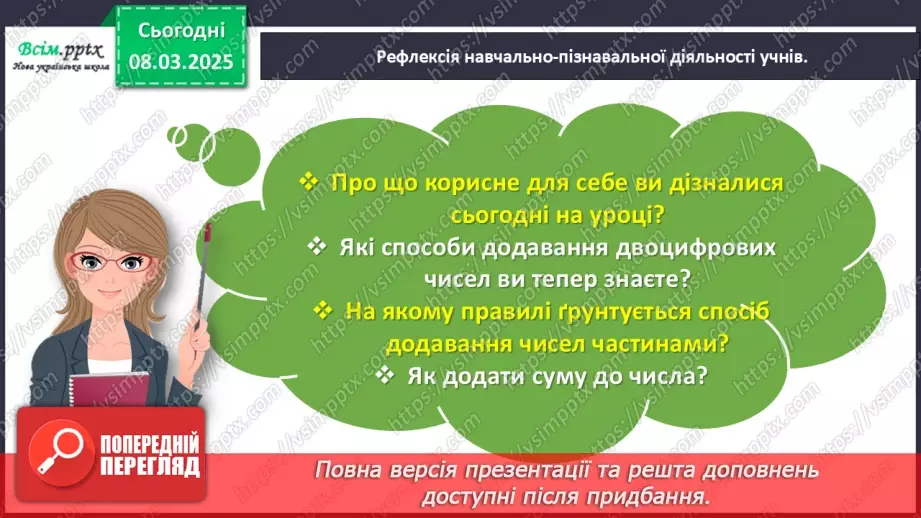 Всім.pptx
Нова українська школа

Сьогодні
08.03.2025

Рефлексія навчально-пізнавальної діяльності учнів.

❖ Про що корисне для себе ви дізналися сьогодні на уроці?
❖ Які способи додавання двоцифрових чисел ви тепер знаєте?
❖ На якому правилі ґрунтується спосіб додавання чисел частинами?
❖ Як додати суму до числа?

ПОПЕРЕДНІЙ ПЕРЕГЛЯД

Повна версія презентації та решта доповнень доступні після придбання.

https://vsimpptx.com